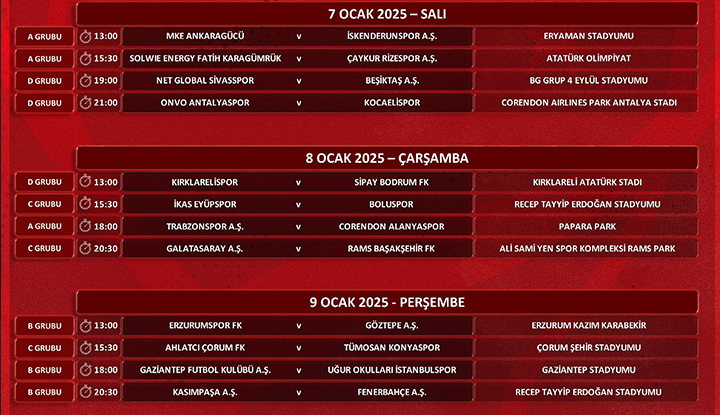 7 OCAK 2025 – SALI

| | | | | | |
|---|---|---|---|---|---|
| A GRUBU | 13:00 | MKE ANKARAGÜCÜ | v | İSKENDERUNSPOR A.Ş. | ERYAMAN STADYUMU |
| A GRUBU | 15:30 | SOLWIE ENERGY FATİH KARAGÜMRÜK | v | ÇAYKUR RİZESPOR A.Ş. | ATATÜRK OLİMPİYAT |
| D GRUBU | 19:00 | NET GLOBAL SİVASSPOR | v | BEŞİKTAŞ A.Ş. | BG GRUP 4 EYLÜL STADYUMU |
| D GRUBU | 21:00 | ONVO ANTALYASPOR | v | KOCAELİSPOR | CORENDON AIRLINES PARK ANTALYA STADI |

8 OCAK 2025 – ÇARŞAMBA

| | | | | | |
|---|---|---|---|---|---|
| D GRUBU | 13:00 | KIRKLARELİSPOR | v | SİPAY BODRUM FK | KIRKLARELİ ATATÜRK STADI |
| C GRUBU | 15:30 | İKAS EYÜPSPOR | v | BOLUSPOR | RECEP TAYYİP ERDOĞAN STADYUMU |
| A GRUBU | 18:00 | TRABZONSPOR A.Ş. | v | CORENDON ALANYASPOR | PAPARA PARK |
| C GRUBU | 20:30 | GALATASARAY A.Ş. | v | RAMS BAŞAKŞEHİR FK | ALİ SAMİ YEN SPOR KOMPLEKSİ RAMS PARK |

9 OCAK 2025 - PERŞEMBE

| | | | | | |
|---|---|---|---|---|---|
| B GRUBU | 13:00 | ERZURUMSPOR FK | v | GÖZTEPE A.Ş. | ERZURUM KAZIM KARABEKİR |
| C GRUBU | 15:30 | AHLATCI ÇORUM FK | v | TÜMOSAN KONYASPOR | ÇORUM ŞEHİR STADYUMU |
| B GRUBU | 18:00 | GAZİANTEP FUTBOL KULÜBÜ A.Ş. | v | UĞUR OKULLARI İSTANBULSPOR | GAZİANTEP STADYUMU |
| B GRUBU | 20:30 | KASIMPAŞA A.Ş. | v | FENERBAHÇE A.Ş. | RECEP TAYYİP ERDOĞAN STADYUMU |